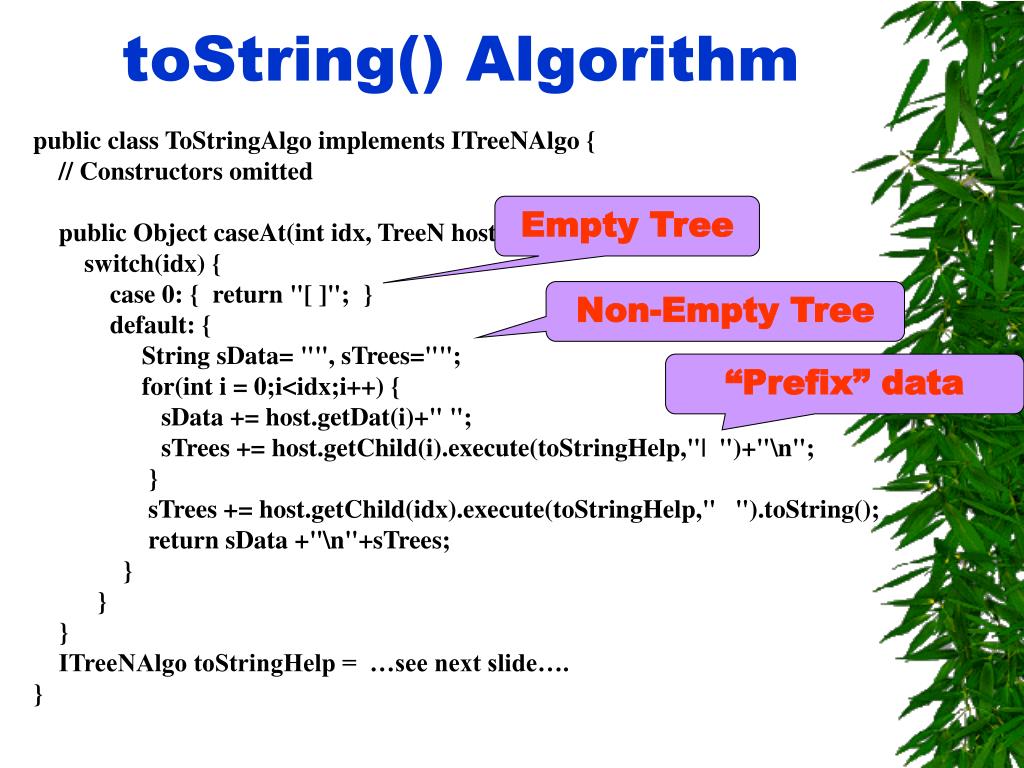 toString() Algorithm

public class ToStringAlgo implements ITreeNAlgo {
// Constructors omitted

public Object caseAt(int idx, TreeN host
switch(idx) {
case 0: { return "[ ]"; }
default: {
String sData= "", sTrees="";
for(int i = 0;i<idx;i++) {
sData += host.getDat(i)+" ";
sTrees += host.getChild(i).execute(toStringHelp,"| ")+"\n";
}
sTrees += host.getChild(idx).execute(toStringHelp," ").toString();
return sData +"\n"+sTrees;
}
}
}
ITreeNAlgo toStringHelp = …see next slide….
}

Empty Tree

Non-Empty Tree

“Prefix” data